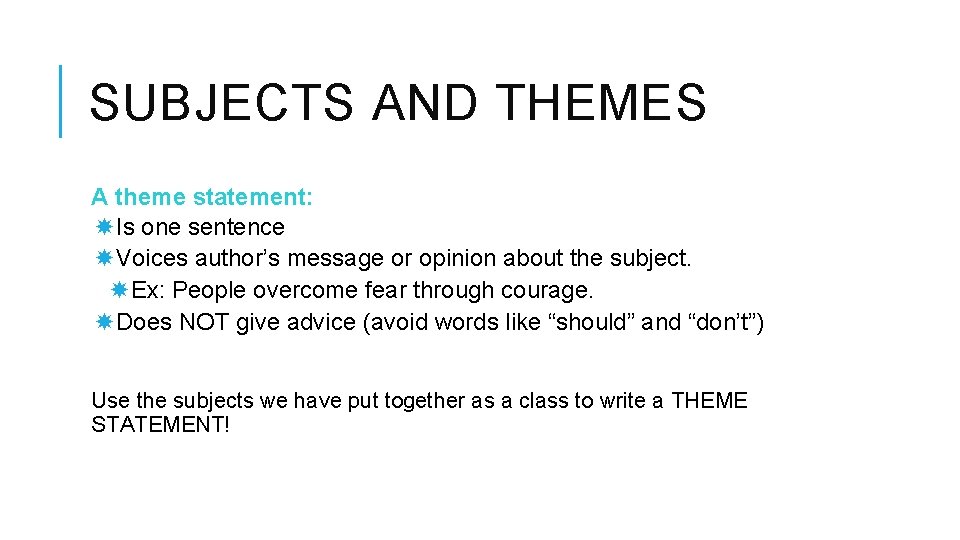 SUBJECTS AND THEMES

A theme statement:
Is one sentence
Voices author’s message or opinion about the subject.
Ex: People overcome fear through courage.
Does NOT give advice (avoid words like “should” and “don’t”)

Use the subjects we have put together as a class to write a THEME STATEMENT!